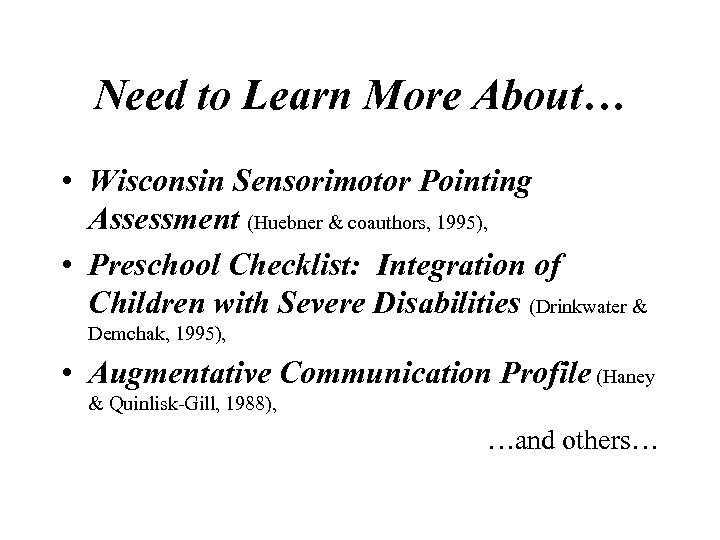 Need to Learn More About…

• Wisconsin Sensorimotor Pointing Assessment (Huebner & coauthors, 1995),

• Preschool Checklist: Integration of Children with Severe Disabilities (Drinkwater & Demchak, 1995),

• Augmentative Communication Profile (Haney & Quinlisk-Gill, 1988),

…and others…